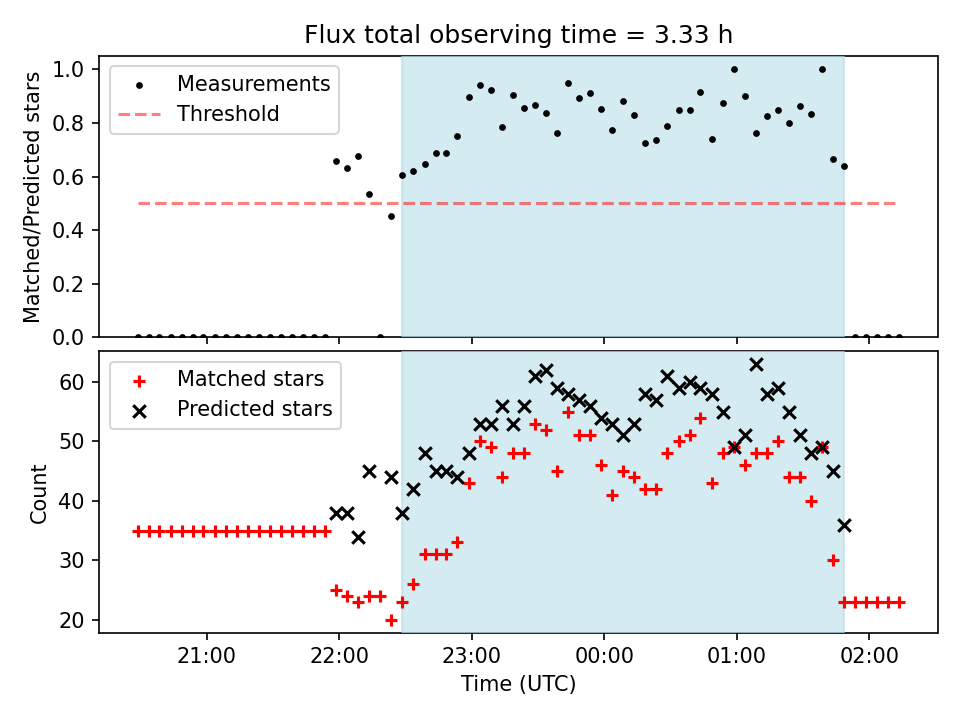 Flux total observing time = 3.33 h

Measurements
Threshold

Matched/Predicted stars

1.0
0.8
0.6
0.4
0.2
0.0

Matched stars
Predicted stars

Count

60
50
40
30
20

21:00
22:00
23:00
00:00
01:00
02:00

Time (UTC)